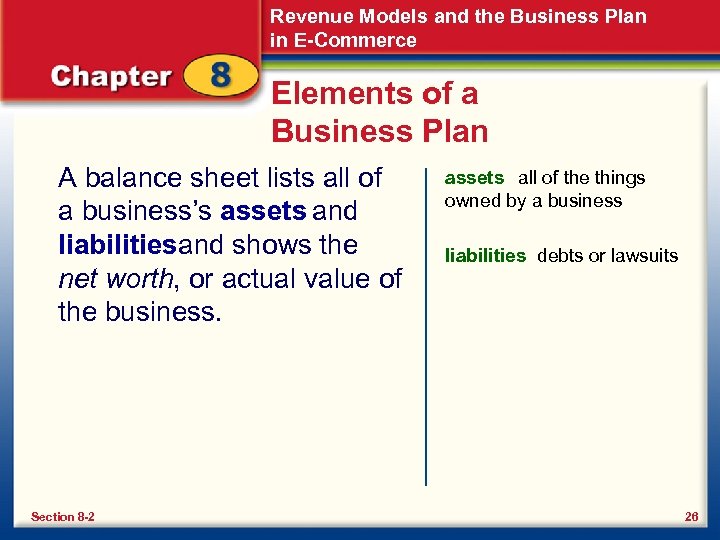 Revenue Models and the Business Plan in E-Commerce

Chapter 8

Elements of a Business Plan

A balance sheet lists all of a business's assets and liabilitiesand shows the net worth, or actual value of the business.

assets all of the things owned by a business

liabilities debts or lawsuits

Section 8-2

26